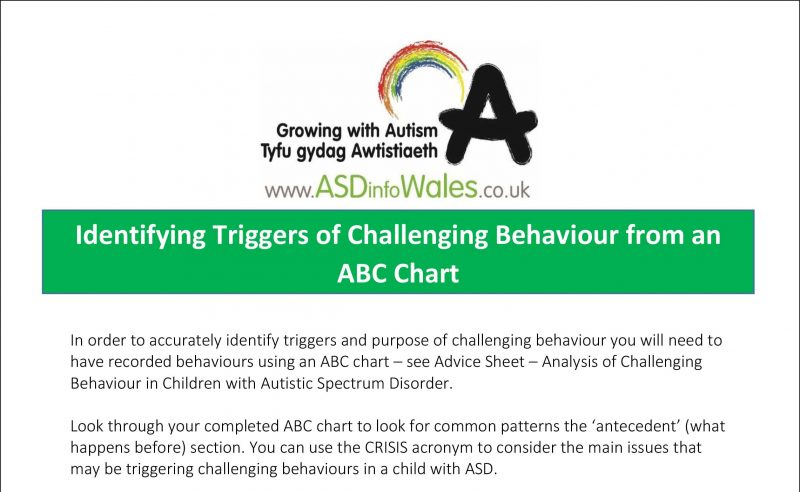 Growing with Autism
Tyfu gydag Awtistiaeth
A
www.ASDinfoWales.co.uk

Identifying Triggers of Challenging Behaviour from an ABC Chart

In order to accurately identify triggers and purpose of challenging behaviour you will need to have recorded behaviours using an ABC chart – see Advice Sheet – Analysis of Challenging Behaviour in Children with Autistic Spectrum Disorder.

Look through your completed ABC chart to look for common patterns the 'antecedent' (what happens before) section. You can use the CRISIS acronym to consider the main issues that may be triggering challenging behaviours in a child with ASD.